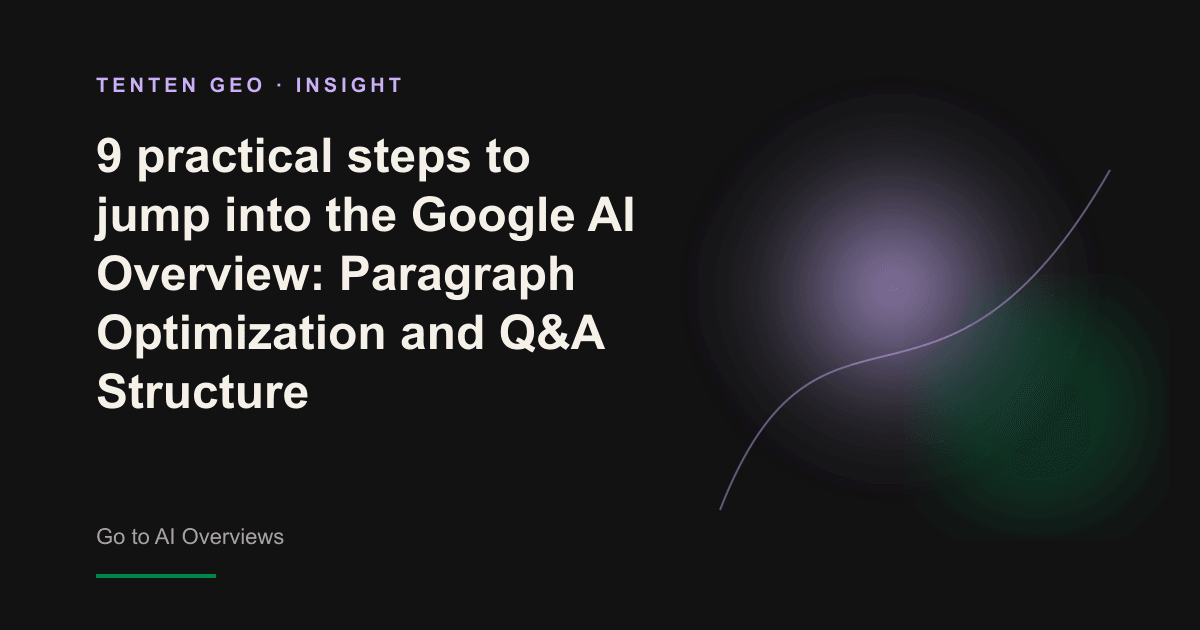 TENTEN GEO · INSIGHT

9 practical steps to jump into the Google AI Overview: Paragraph Optimization and Q&A Structure

Go to AI Overviews